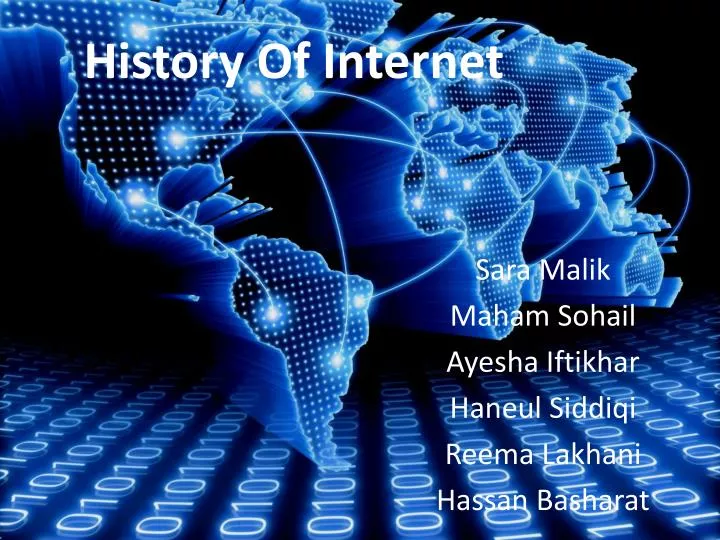 History Of Internet

Sara Malik
Maham Sohail
Ayesha Iftikhar
Haneul Siddiqi
Reema Lakhani
Hassan Basharat